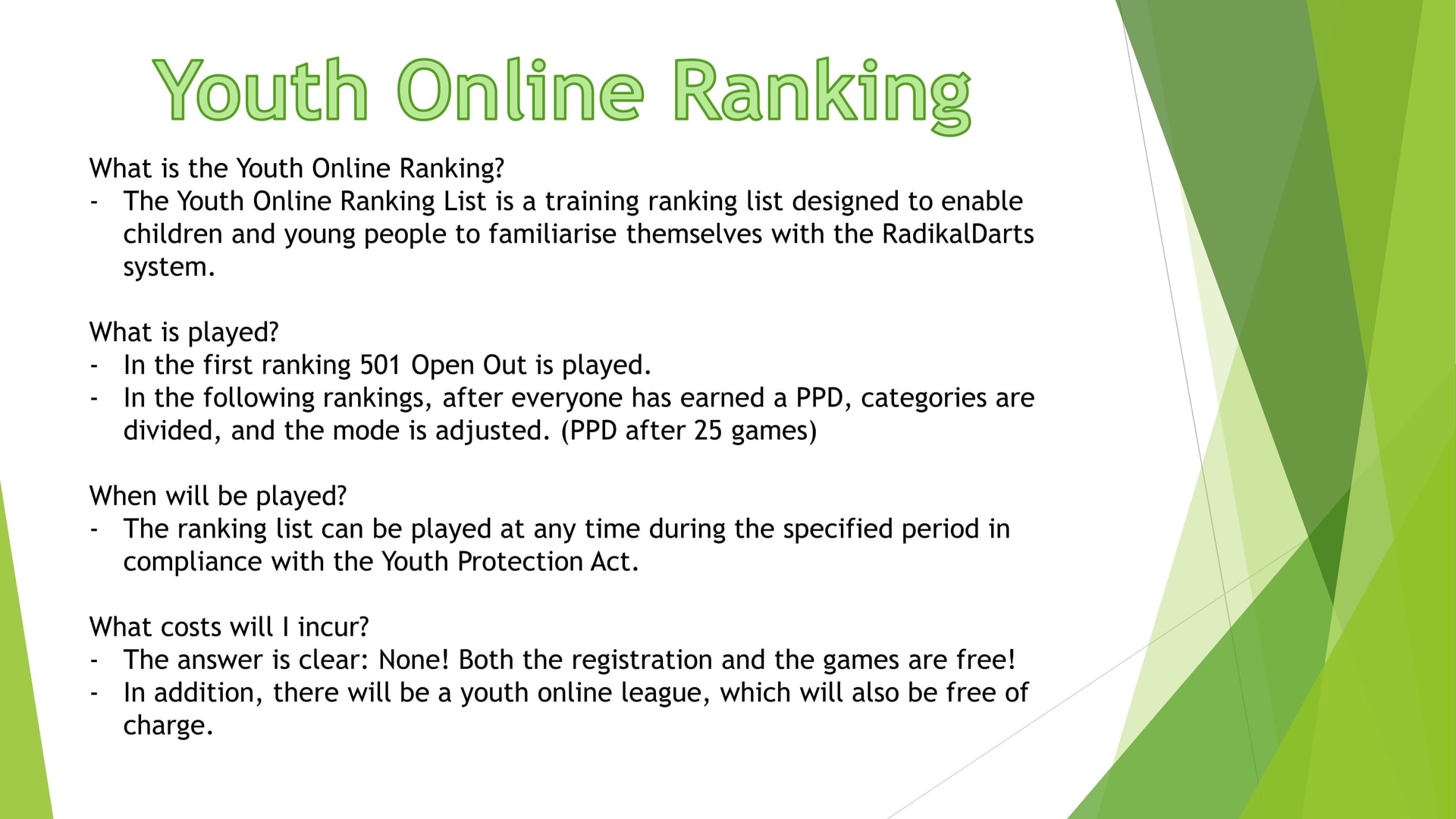 Youth Online Ranking

What is the Youth Online Ranking?
- The Youth Online Ranking List is a training ranking list designed to enable children and young people to familiarise themselves with the RadikalDarts system.

What is played?
- In the first ranking 501 Open Out is played.
- In the following rankings, after everyone has earned a PPD, categories are divided, and the mode is adjusted. (PPD after 25 games)

When will be played?
- The ranking list can be played at any time during the specified period in compliance with the Youth Protection Act.

What costs will I incur?
- The answer is clear: None! Both the registration and the games are free!
- In addition, there will be a youth online league, which will also be free of charge.